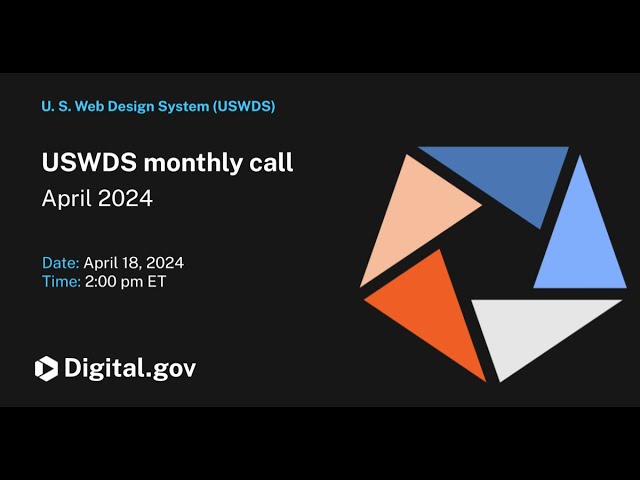 U. S. Web Design System (USWDS)

USWDS monthly call
April 2024

Date: April 18, 2024
Time: 2:00 pm ET

Digital.gov